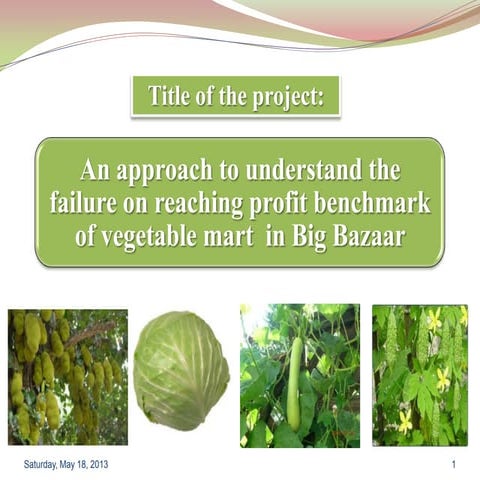 Title of the project:

An approach to understand the failure on reaching profit benchmark of vegetable mart in Big Bazaar

Saturday, May 18, 2013

1